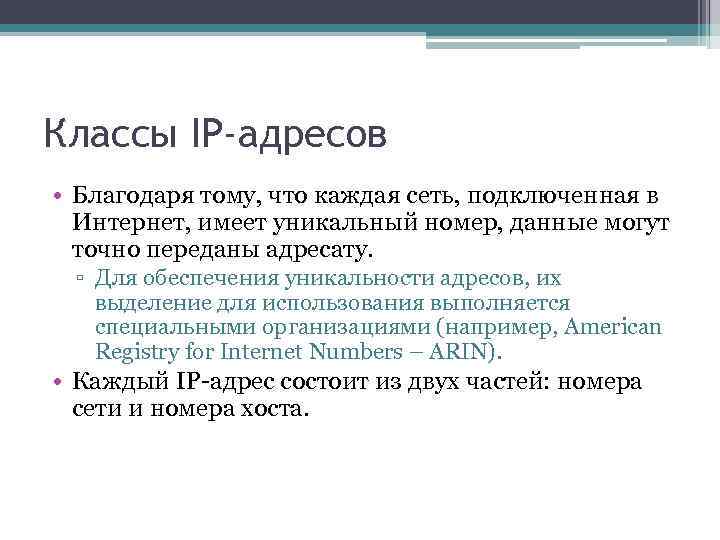 Классы IP-адресов

• Благодаря тому, что каждая сеть, подключенная в Интернет, имеет уникальный номер, данные могут точно переданы адресату.

▫ Для обеспечения уникальности адресов, их выделение для использования выполняется специальными организациями (например, American Registry for Internet Numbers – ARIN).

• Каждый IP-адрес состоит из двух частей: номера сети и номера хоста.